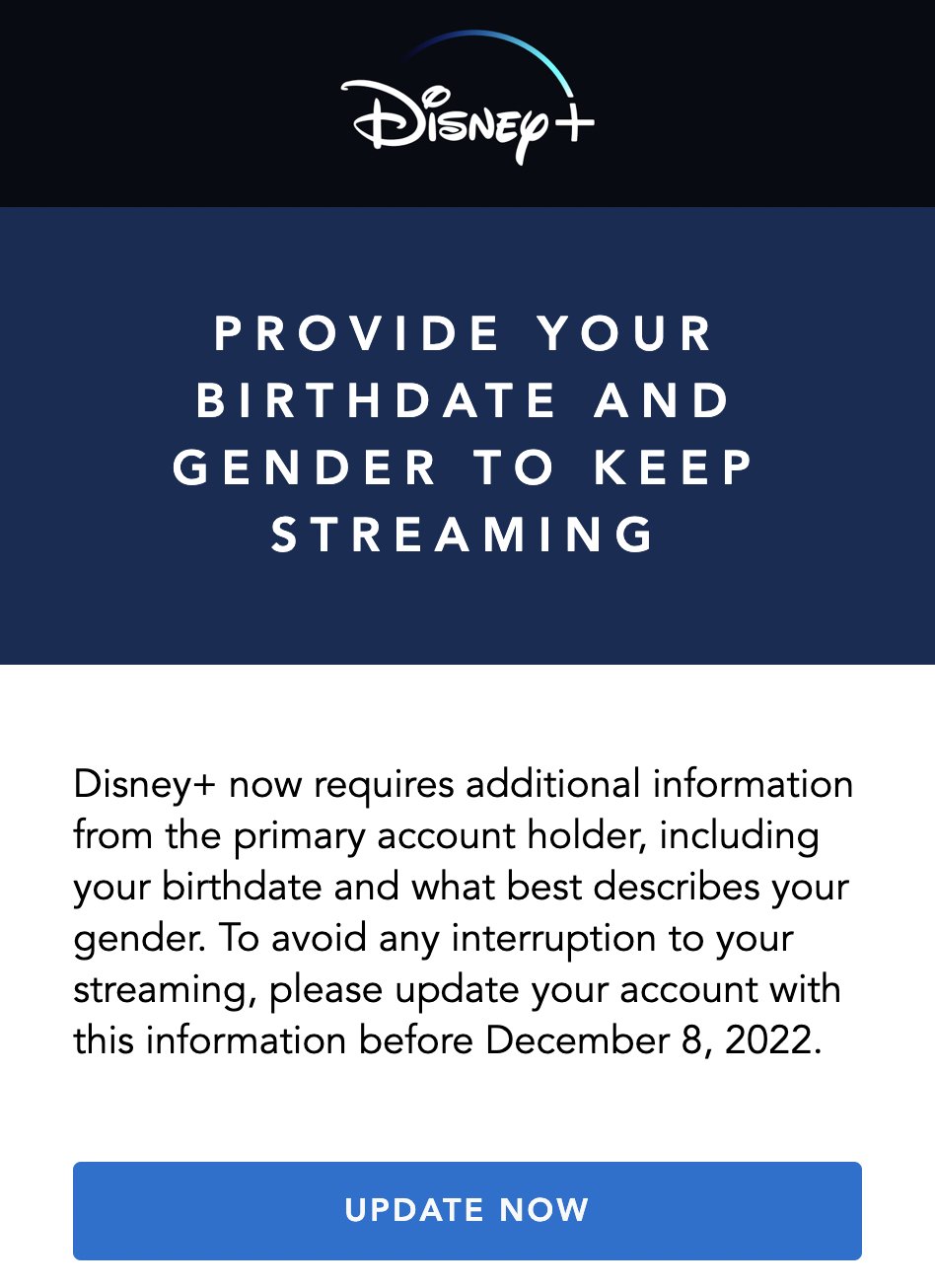 Disney+

PROVIDE YOUR BIRTHDATE AND GENDER TO KEEP STREAMING

Disney+ now requires additional information from the primary account holder, including your birthdate and what best describes your gender. To avoid any interruption to your streaming, please update your account with this information before December 8, 2022.

UPDATE NOW